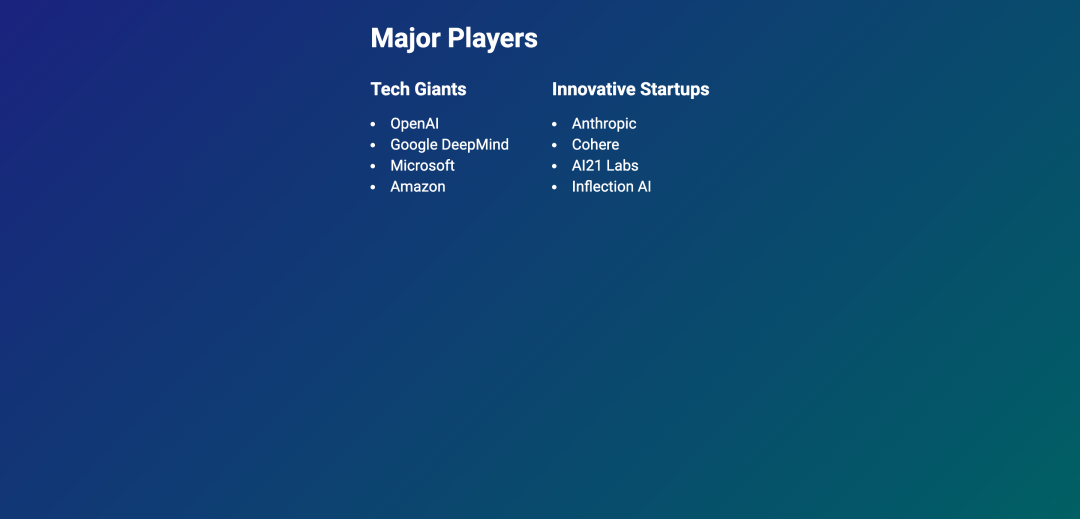 Major Players

Tech Giants

- OpenAI
- Google DeepMind
- Microsoft
- Amazon

Innovative Startups

- Anthropic
- Cohere
- AI21 Labs
- Inflection AI